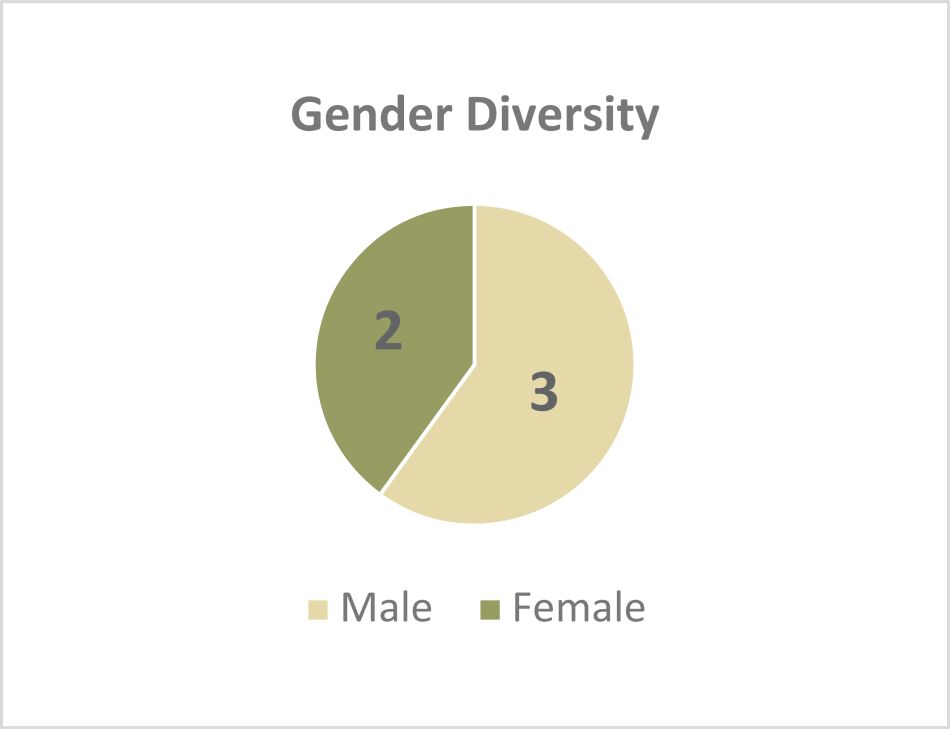 Gender Diversity

2

3

Male Female